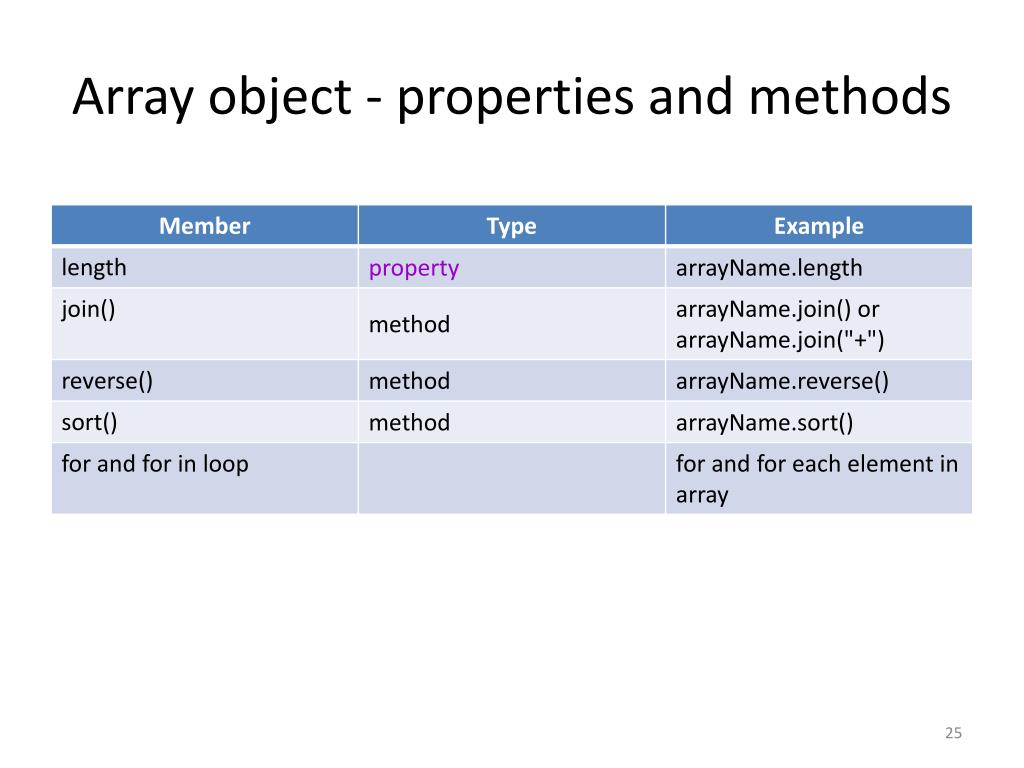 Array object - properties and methods

| Member | Type | Example |
|---|---|---|
| length | property | arrayName.length |
| join() | method | arrayName.join() or arrayName.join("+") |
| reverse() | method | arrayName.reverse() |
| sort() | method | arrayName.sort() |
| for and for in loop | | for and for each element in array |

25